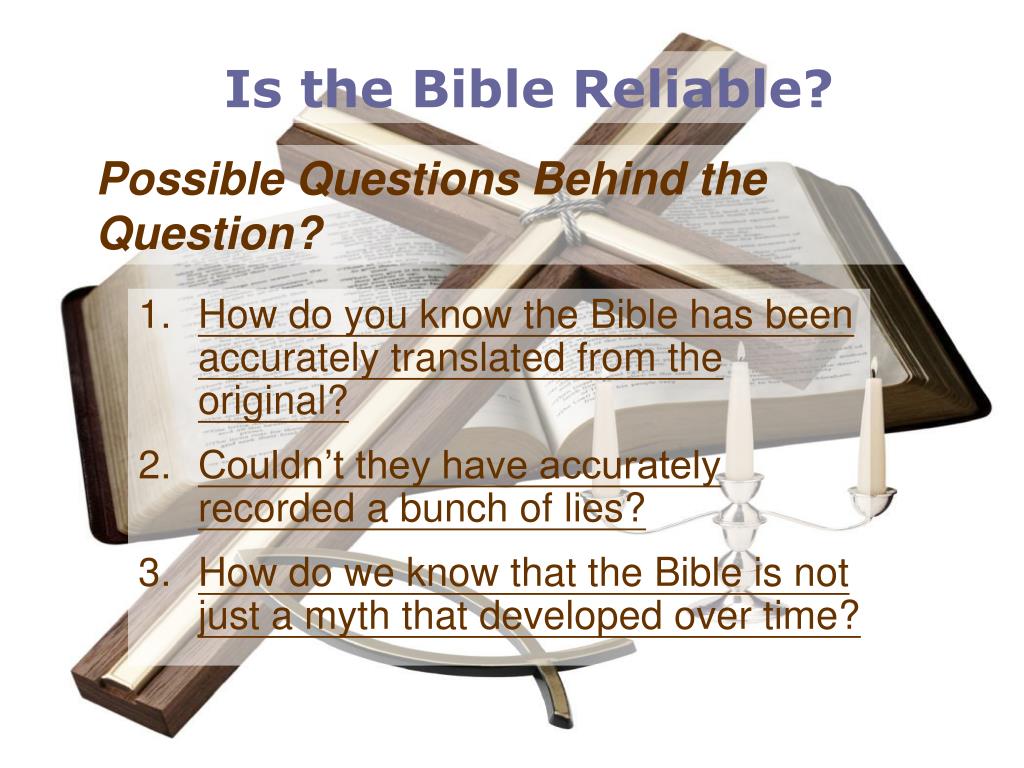 Is the Bible Reliable?

Possible Questions Behind the Question?

1. How do you know the Bible has been accurately translated from the original?
2. Couldn’t they have accurately recorded a bunch of lies?
3. How do we know that the Bible is not just a myth that developed over time?